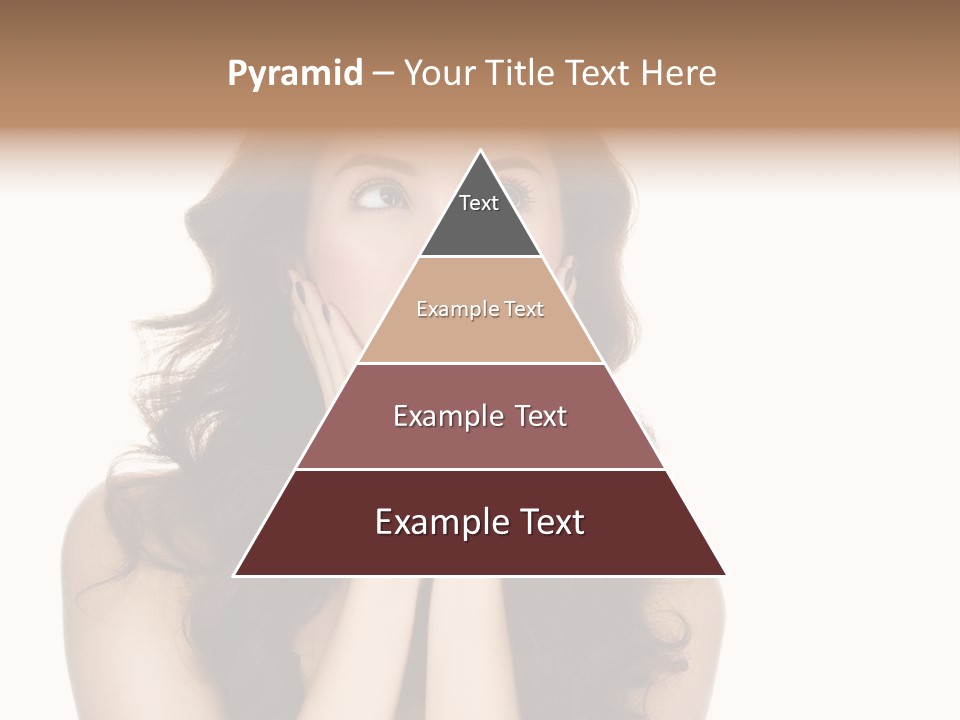 Pyramid – Your Title Text Here

Text

Example Text

Example Text

Example Text